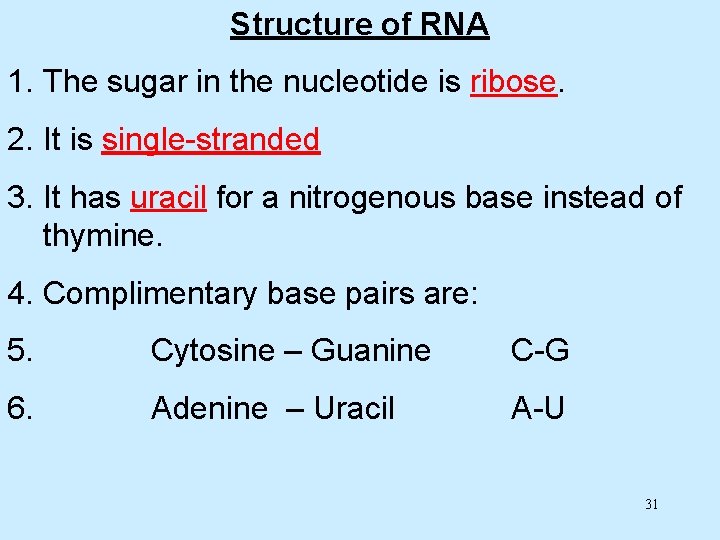 Structure of RNA

1. The sugar in the nucleotide is ribose.

2. It is single-stranded

3. It has uracil for a nitrogenous base instead of thymine.

4. Complimentary base pairs are:

5. Cytosine – Guanine C-G

6. Adenine – Uracil A-U

31